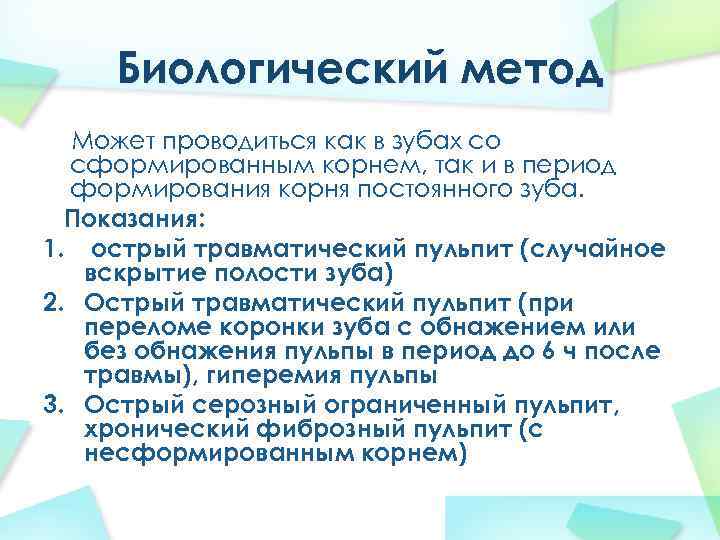 Биологический метод

Может проводиться как в зубах со сформированным корнем, так и в период формирования корня постоянного зуба.

Показания:

1. острый травматический пульпит (случайное вскрытие полости зуба)
2. Острый травматический пульпит (при переломе коронки зуба с обнажением или без обнажения пульпы в период до 6 ч после травмы), гиперемия пульпы
3. Острый серозный ограниченный пульпит, хронический фиброзный пульпит (с несформированным корнем)